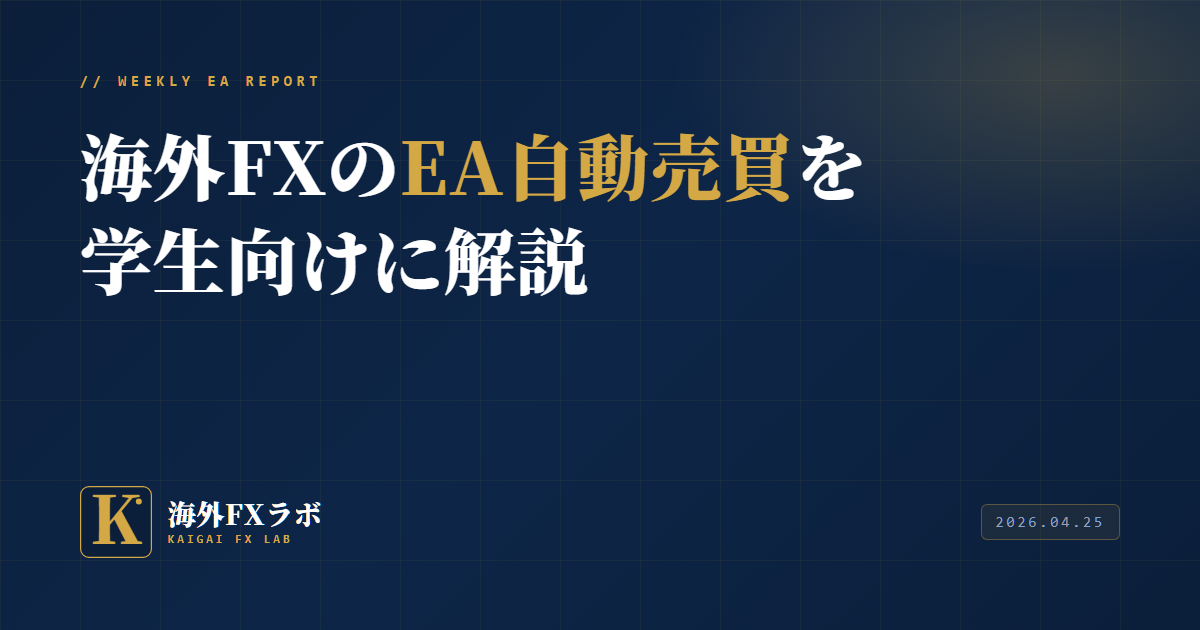 // WEEKLY EA REPORT

海外FXのEA自動売買を学生向けに解説

K

海外FXラボ
KAIGAI FX LAB

2026.04.25